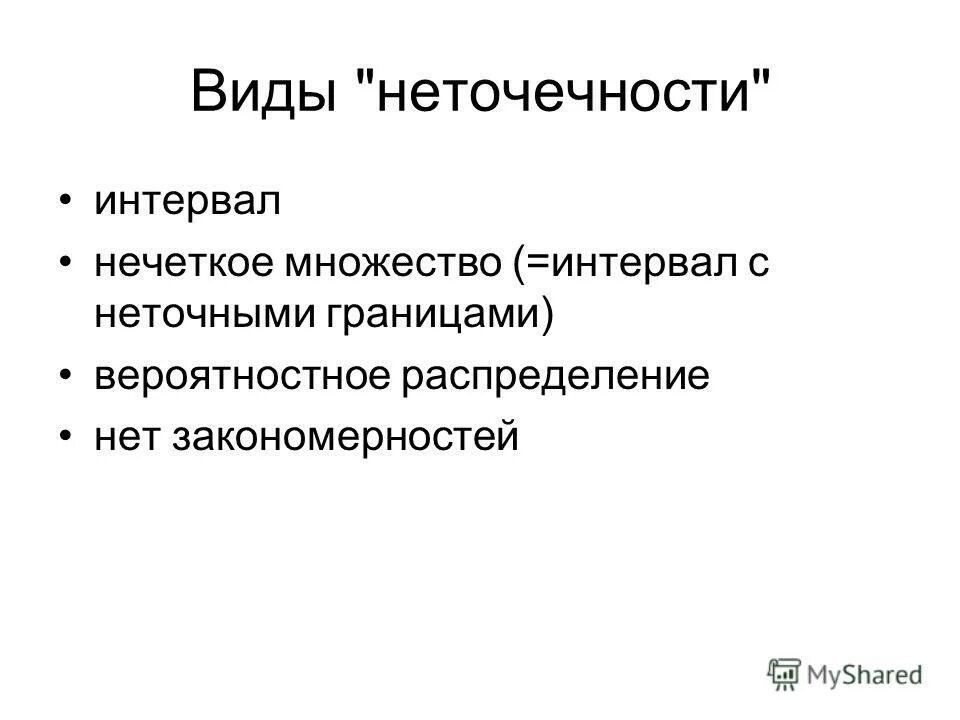 Виды "неточечности"

• интервал
• нечеткое множество (=интервал с неточными границами)
• вероятностное распределение
• нет закономерностей

MyShared